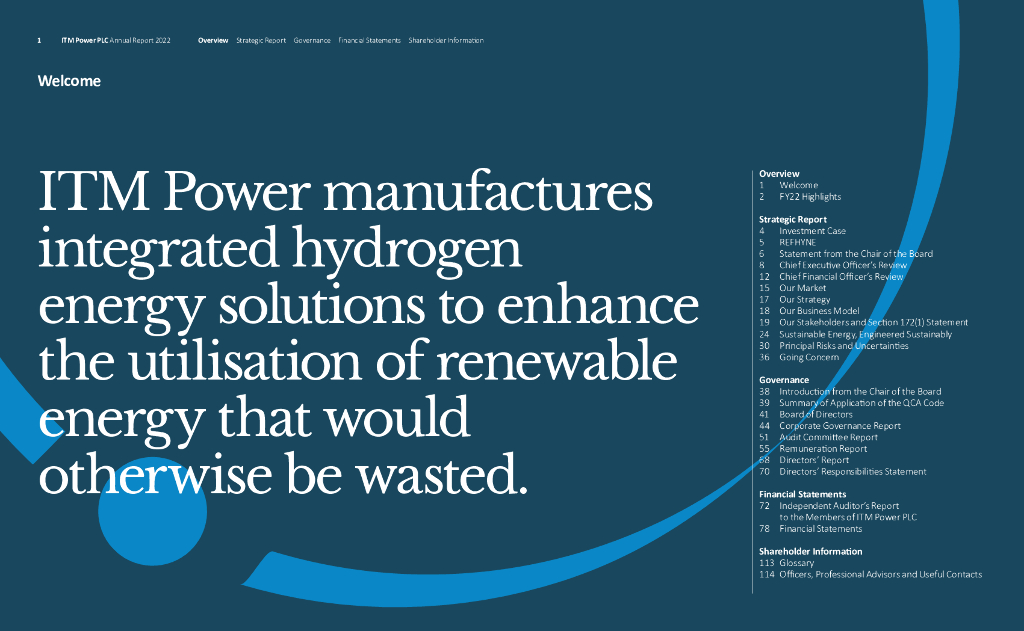 1 ITM Power PLC Annual Report 2022 Overview Strategic Report Governance Financial Statements Shareholder Information

Welcome

ITM Power manufactures integrated hydrogen energy solutions to enhance the utilisation of renewable energy that would otherwise be wasted.

Overview
1 Welcome
2 FY22 Highlights

Strategic Report
4 Investment Case
5 REFHYNE
6 Statement from the Chair of the Board
8 Chief Executive Officer's Review
12 Chief Financial Officer's Review
15 Our Market
17 Our Strategy
18 Our Business Model
19 Our Stakeholders and Section 172(1) Statement
24 Sustainable Energy, Engineered Sustainably
30 Principal Risks and Uncertainties
36 Going Concern

Governance
38 Introduction from the Chair of the Board
39 Summary of Application of the QCA Code
41 Board of Directors
44 Corporate Governance Report
51 Audit Committee Report
55 Remuneration Report
68 Directors' Report
70 Directors' Responsibilities Statement

Financial Statements
72 Independent Auditor's Report to the Members of ITM Power PLC
78 Financial Statements

Shareholder Information
113 Glossary
114 Officers, Professional Advisors and Useful Contacts